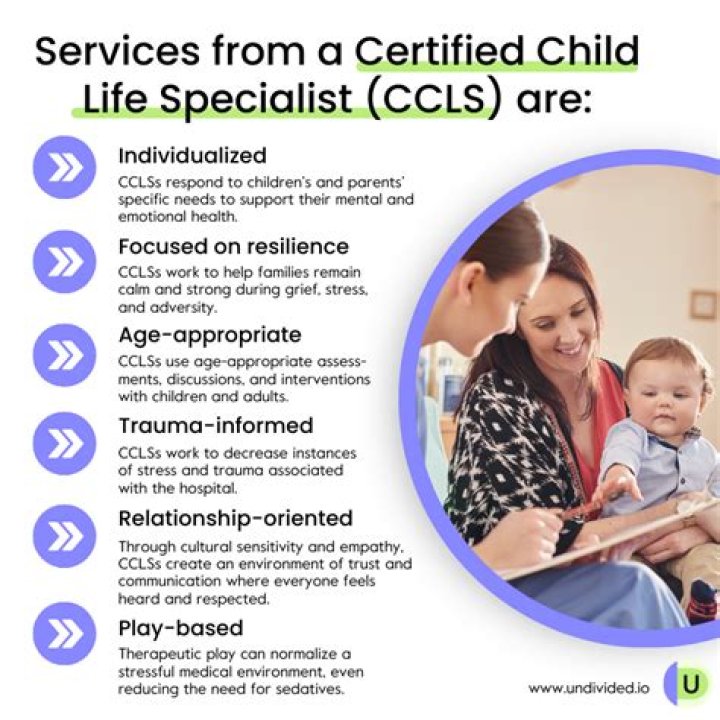 Services from a Certified Child Life Specialist (CCLS) are:

Individualized
CCLSs respond to children's and parents' specific needs to support their mental and emotional health.

Focused on resilience
CCLSs work to help families remain calm and strong during grief, stress, and adversity.

Age-appropriate
CCLSs use age-appropriate assessments, discussions, and interventions with children and adults.

Trauma-informed
CCLSs work to decrease instances of stress and trauma associated with the hospital.

Relationship-oriented
Through cultural sensitivity and empathy, CCLSs create an environment of trust and communication where everyone feels heard and respected.

Play-based
Therapeutic play can normalize a stressful medical environment, even reducing the need for sedatives.

www.undivided.io
U